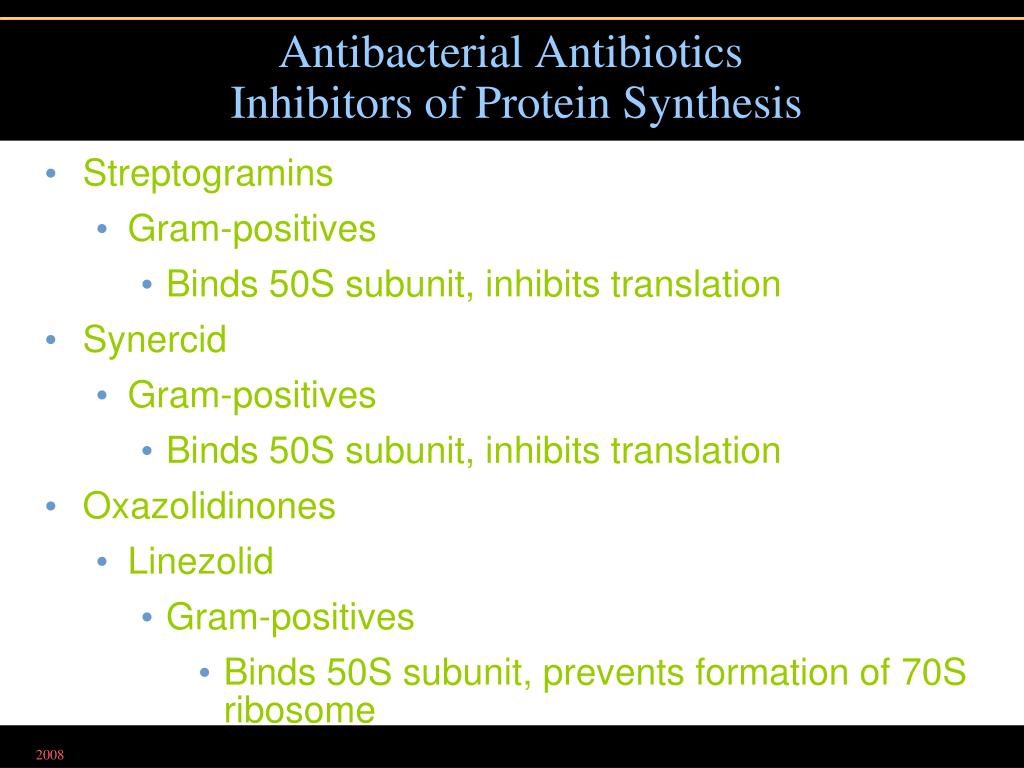 Antibacterial Antibiotics
Inhibitors of Protein Synthesis

• Streptogramins
• Gram-positives
• Binds 50S subunit, inhibits translation
• Synercid
• Gram-positives
• Binds 50S subunit, inhibits translation
• Oxazolidinones
• Linezolid
• Gram-positives
• Binds 50S subunit, prevents formation of 70S ribosome

2008